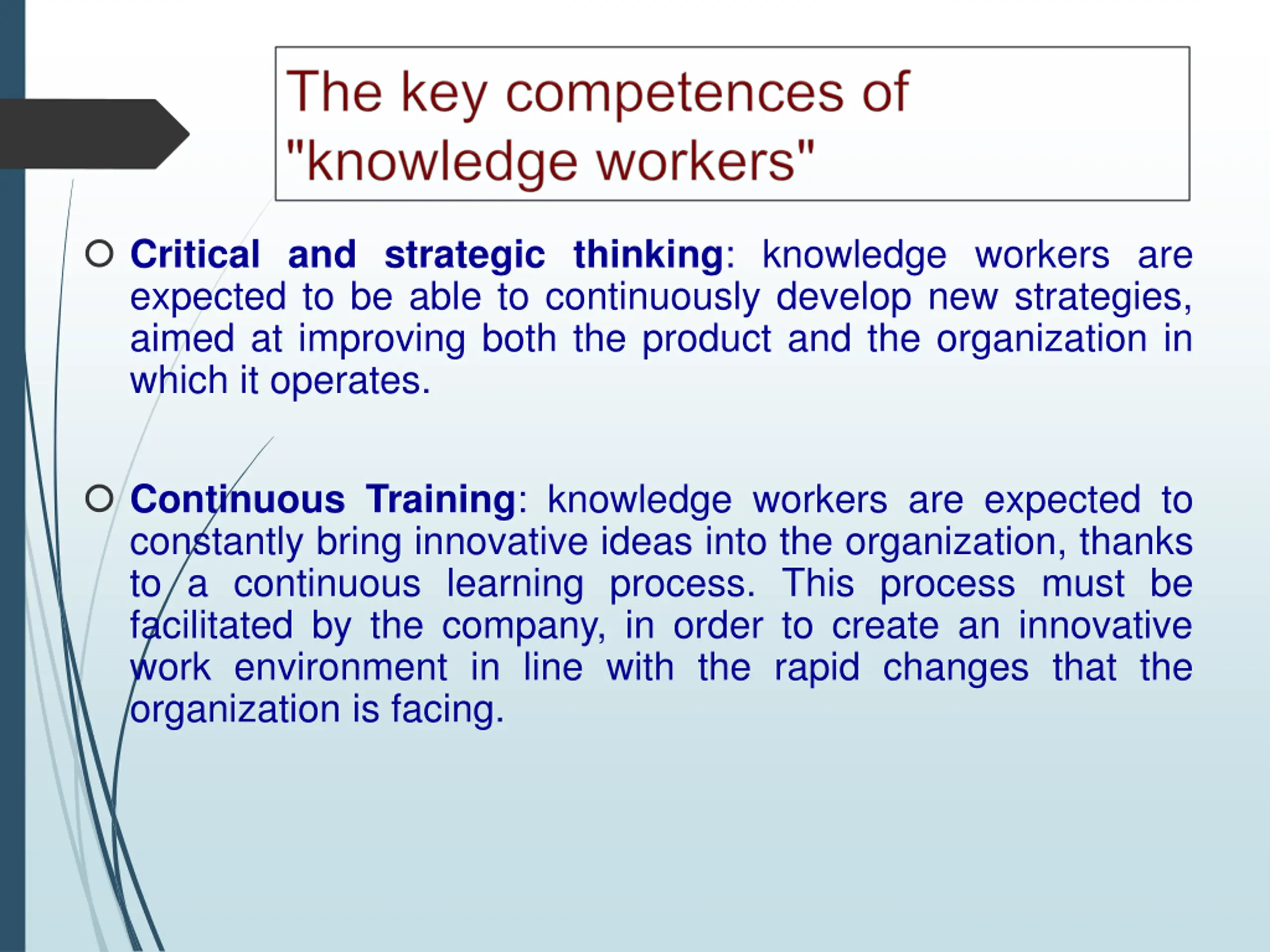 The key competences of "knowledge workers"

Critical and strategic thinking: knowledge workers are expected to be able to continuously develop new strategies, aimed at improving both the product and the organization in which it operates.

Continuous Training: knowledge workers are expected to constantly bring innovative ideas into the organization, thanks to a continuous learning process. This process must be facilitated by the company, in order to create an innovative work environment in line with the rapid changes that the organization is facing.